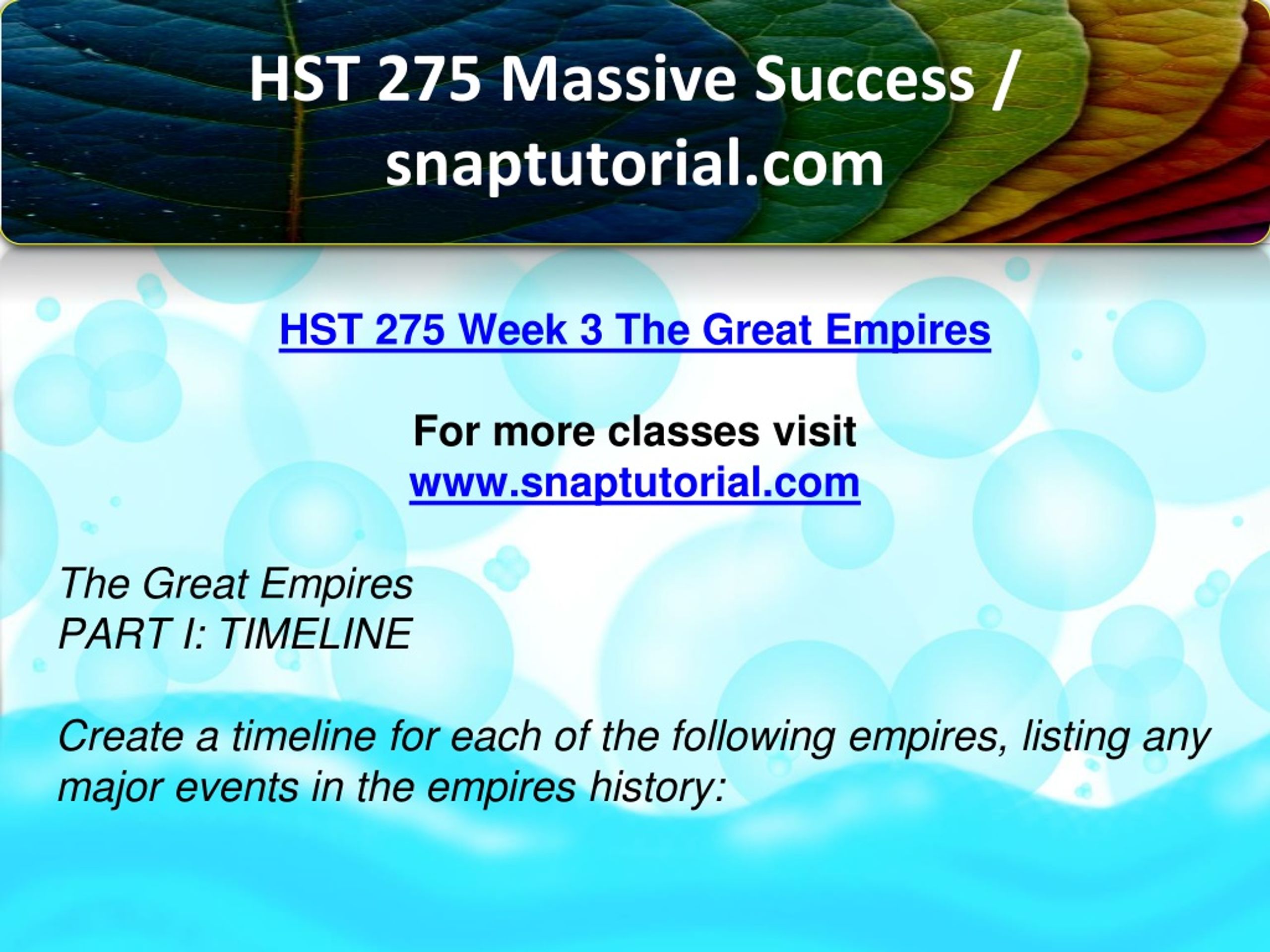 HST 275 Massive Success / snaptutorial.com

HST 275 Week 3 The Great Empires

For more classes visit
www.snaptutorial.com

The Great Empires
PART I: TIMELINE

Create a timeline for each of the following empires, listing any major events in the empires history: